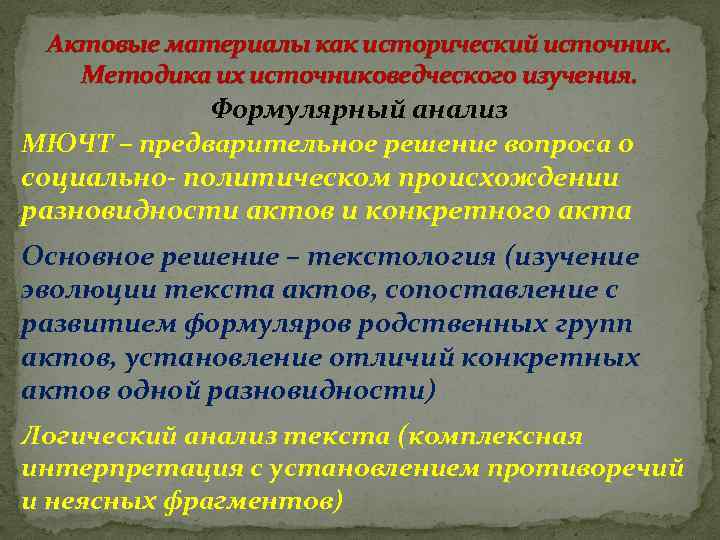 Актовые материалы как исторический источник. Методика их источниковедческого изучения.

Формулярный анализ

МЮЧТ – предварительное решение вопроса о социально- политическом происхождении разновидности актов и конкретного акта

Основное решение – текстология (изучение эволюции текста актов, сопоставление с развитием формуляров родственных групп актов, установление отличий конкретных актов одной разновидности)

Логический анализ текста (комплексная интерпретация с установлением противоречий и неясных фрагментов)